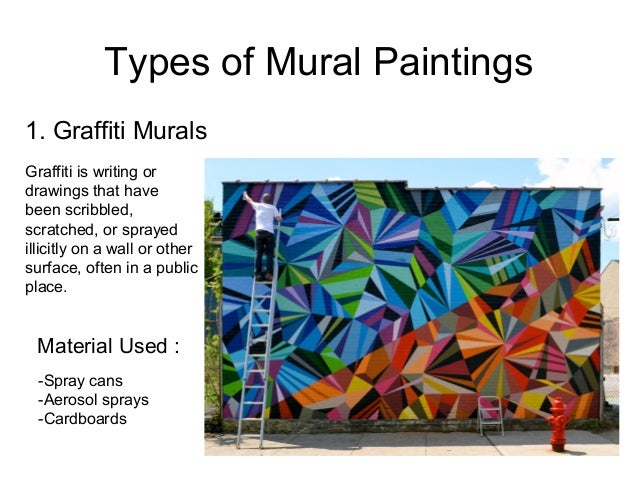 Types of Mural Paintings

1. Graffiti Murals

Graffiti is writing or drawings that have been scribbled, scratched, or sprayed illicitly on a wall or other surface, often in a public place.

Material Used :

-Spray cans
-Aerosol sprays
-Cardboards